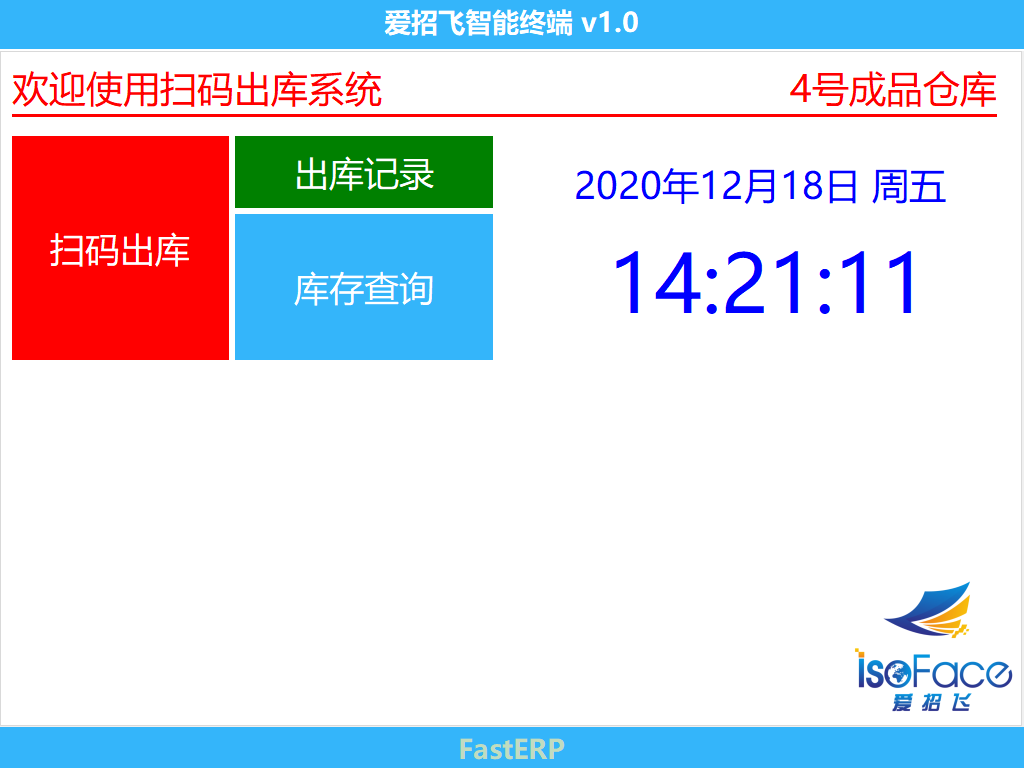 爱招飞智能终端 v1.0

欢迎使用扫码出库系统

4号成品仓库

扫码出库

出库记录

库存查询

2020年12月18日 周五

14:21:11

isoFace
爱招飞

FastERP